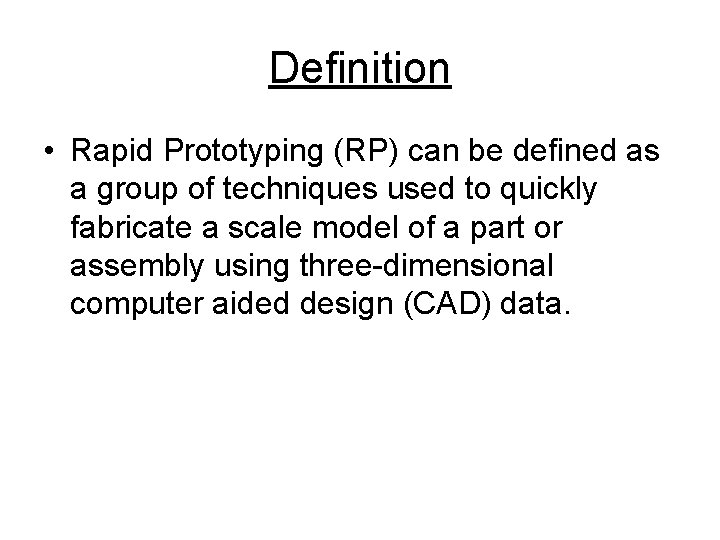 Definition

• Rapid Prototyping (RP) can be defined as a group of techniques used to quickly fabricate a scale model of a part or assembly using three-dimensional computer aided design (CAD) data.